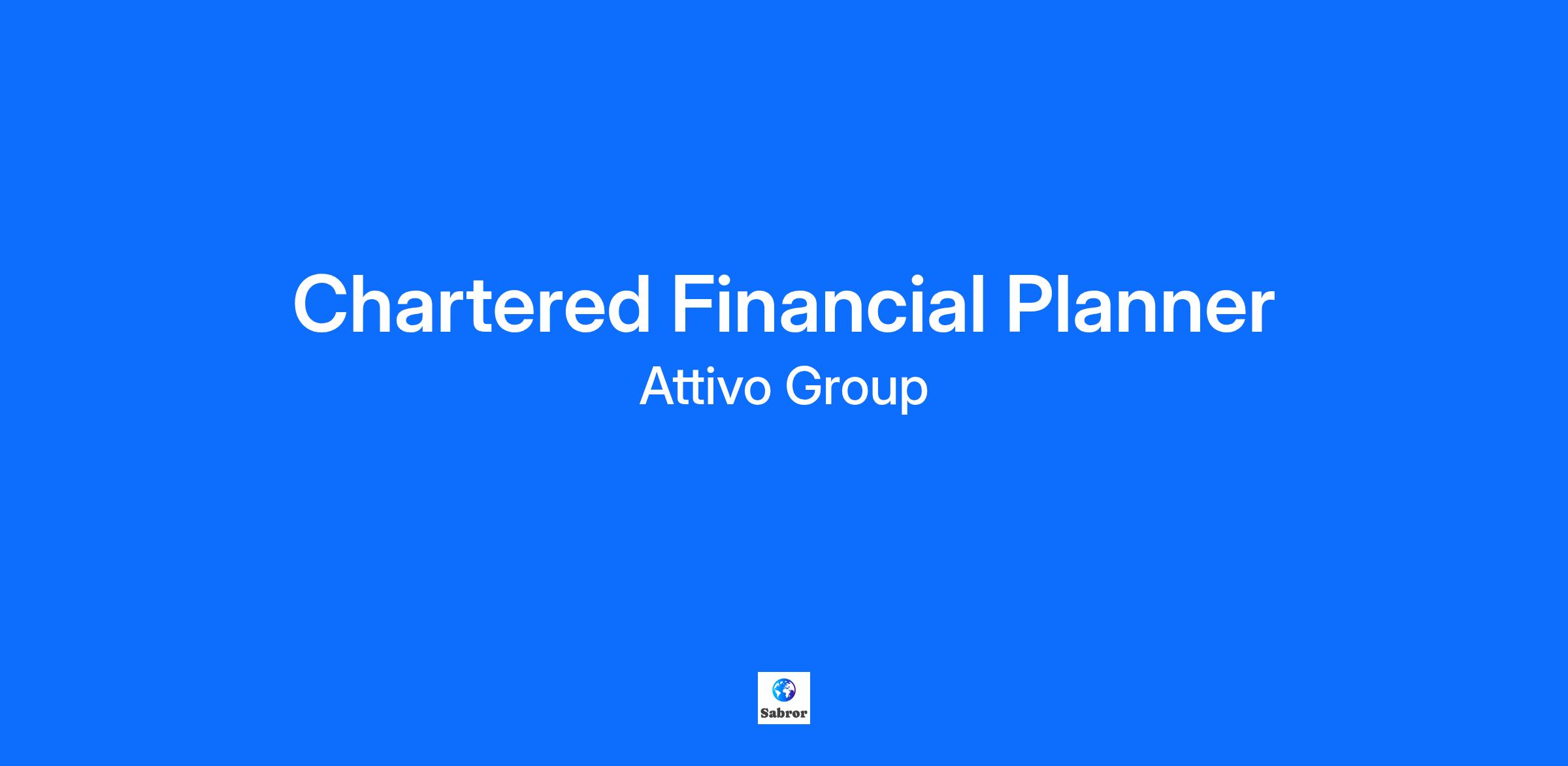 Chartered Financial Planner
Attivo Group

Sabror